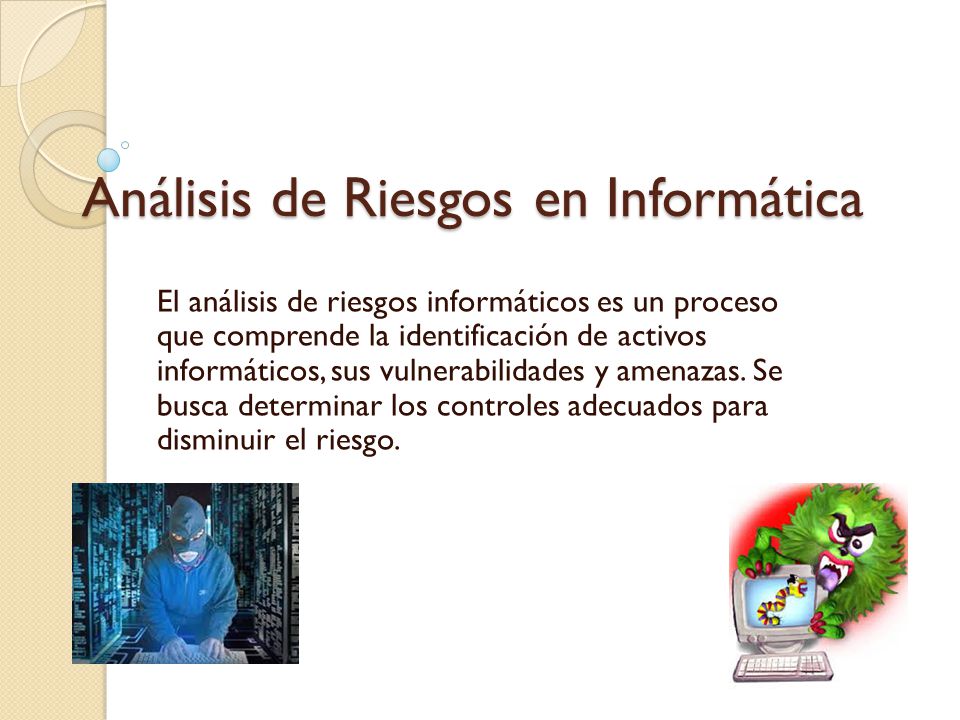 Análisis de Riesgos en Informática

El análisis de riesgos informáticos es un proceso que comprende la identificación de activos informáticos, sus vulnerabilidades y amenazas. Se busca determinar los controles adecuados para disminuir el riesgo.